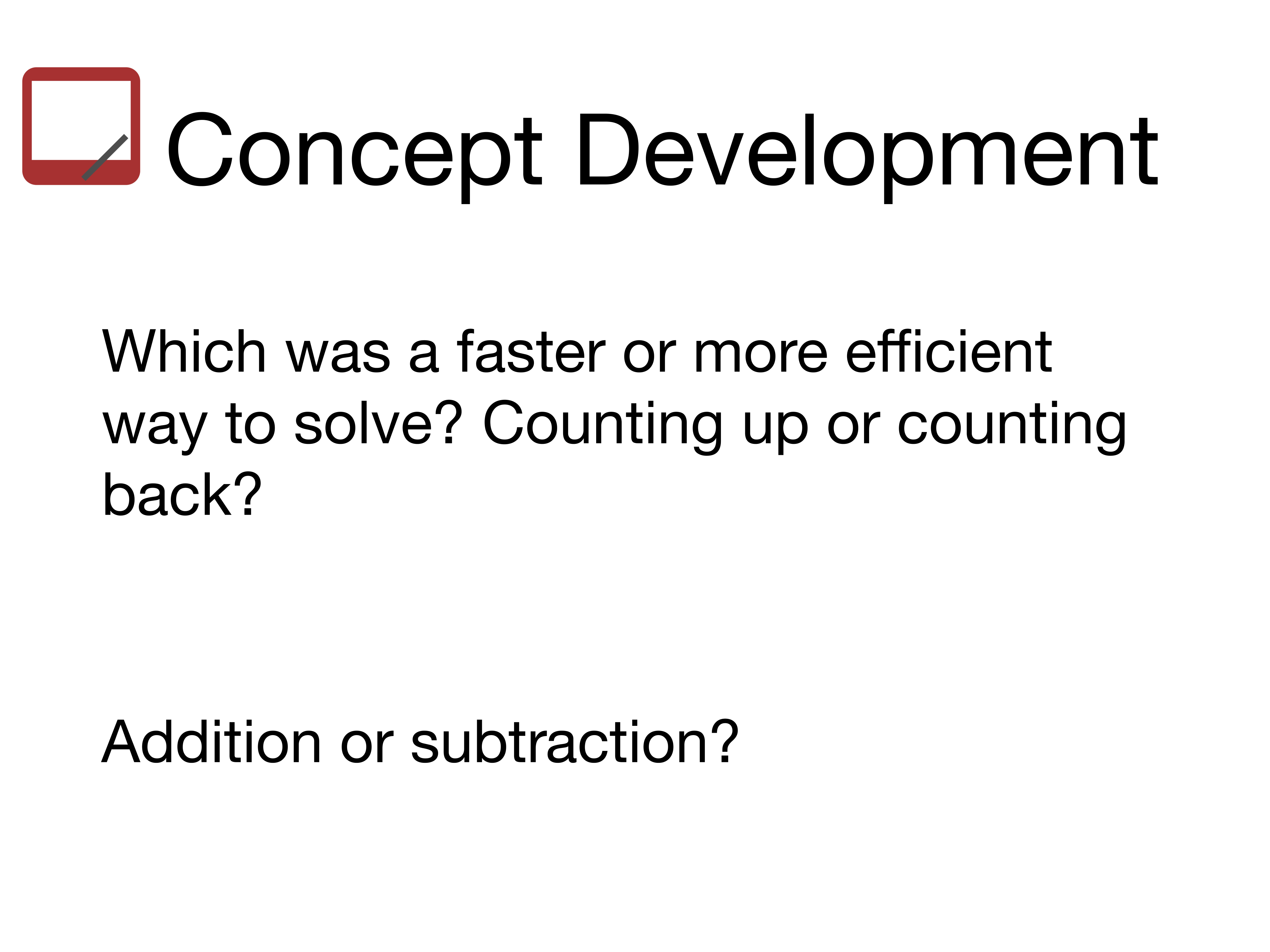 Concept Development

Which was a faster or more efficient way to solve? Counting up or counting back?

Addition or subtraction?